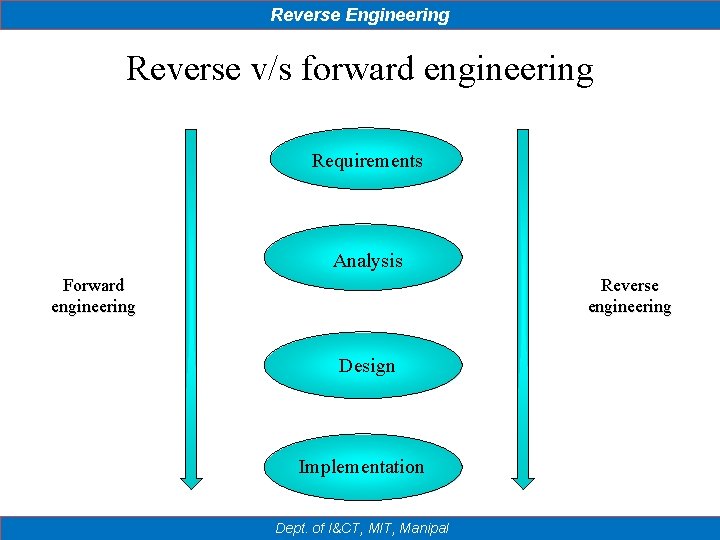 Reverse Engineering

Reverse v/s forward engineering

Forward engineering

Requirements

Analysis

Design

Implementation

Reverse engineering

Dept. of I&CT, MIT, Manipal